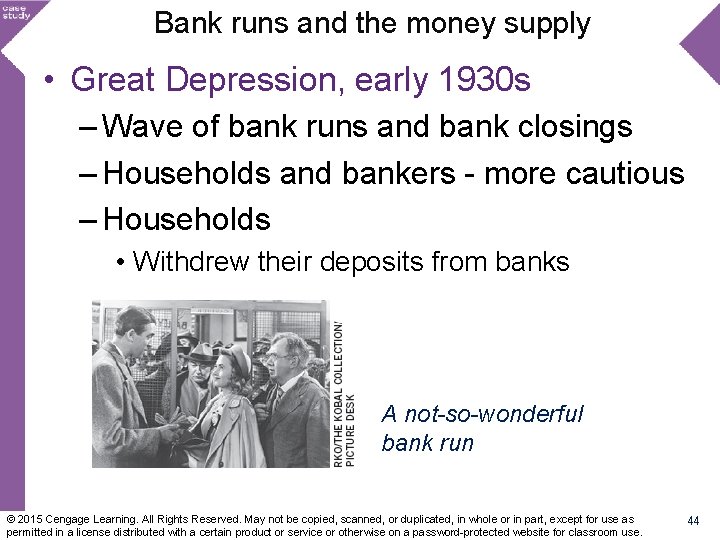 case study

Bank runs and the money supply

• Great Depression, early 1930s
– Wave of bank runs and bank closings
– Households and bankers - more cautious
– Households
• Withdrew their deposits from banks

RKO/THE KOBAL COLLECTION/ PICTURE DESK

A not-so-wonderful bank run

© 2015 Cengage Learning. All Rights Reserved. May not be copied, scanned, or duplicated, in whole or in part, except for use as permitted in a license distributed with a certain product or service or otherwise on a password-protected website for classroom use.

44